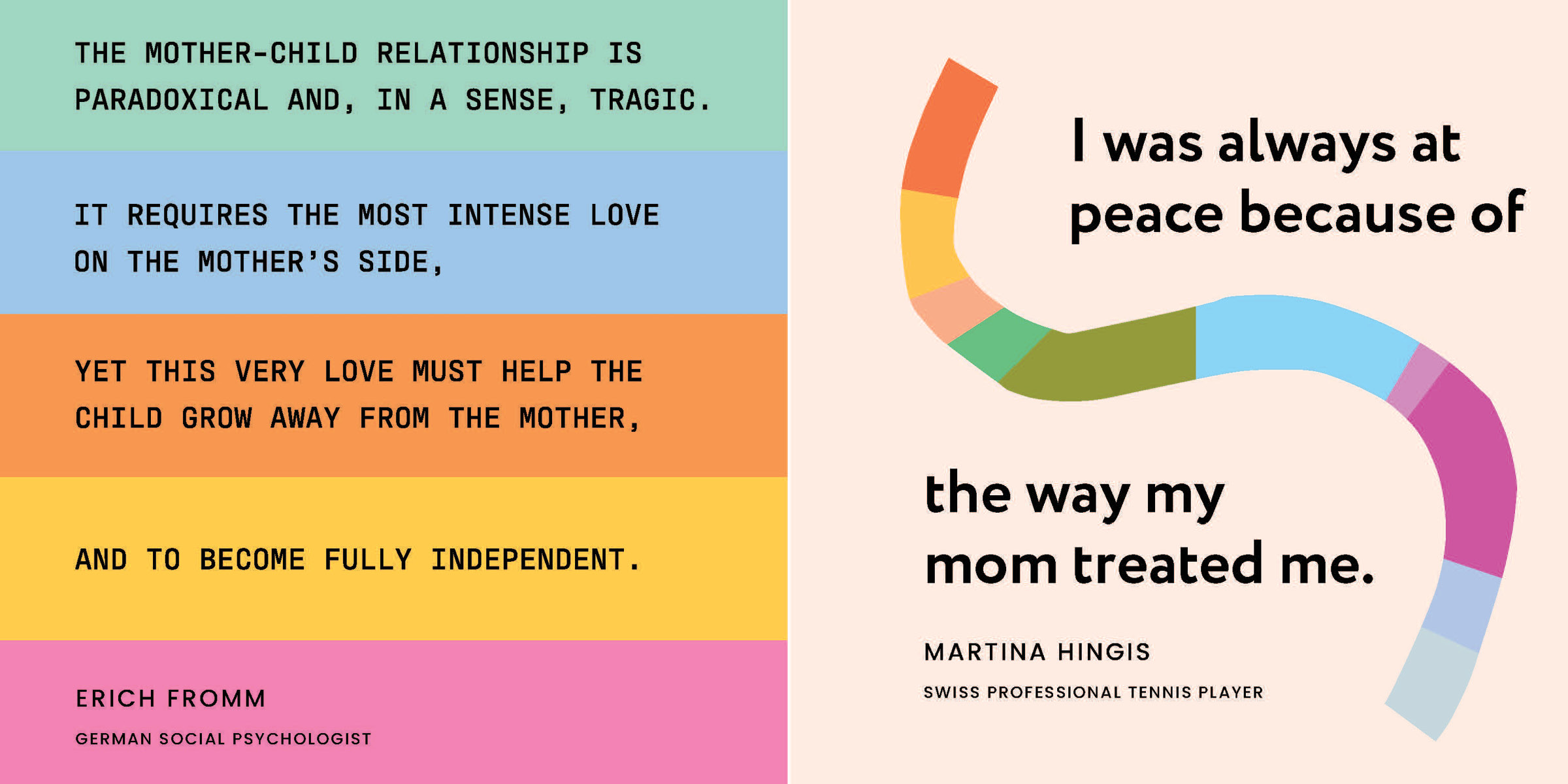 THE MOTHER-CHILD RELATIONSHIP IS PARADOXICAL AND, IN A SENSE, TRAGIC.

IT REQUIRES THE MOST INTENSE LOVE ON THE MOTHER'S SIDE,

YET THIS VERY LOVE MUST HELP THE CHILD GROW AWAY FROM THE MOTHER,

AND TO BECOME FULLY INDEPENDENT.

ERICH FROMM

GERMAN SOCIAL PSYCHOLOGIST

I was always at peace because of

the way my mom treated me.

MARTINA HINGIS

SWISS PROFESSIONAL TENNIS PLAYER